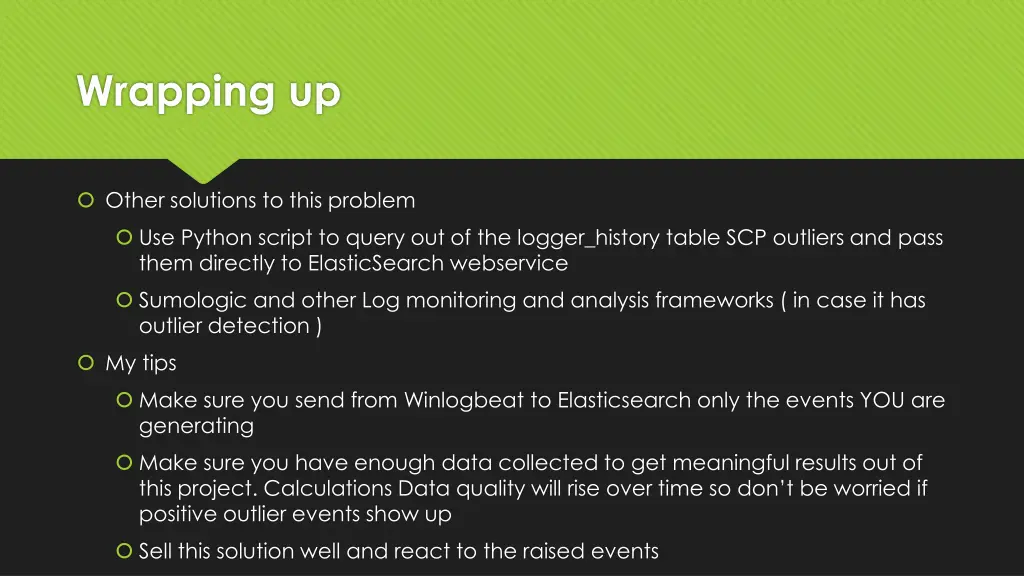 Wrapping up

Other solutions to this problem

Use Python script to query out of the logger_history table SCP outliers and pass them directly to ElasticSearch webservice

Sumologic and other Log monitoring and analysis frameworks ( in case it has outlier detection )

My tips

Make sure you send from Winlogbeat to Elasticsearch only the events YOU are generating

Make sure you have enough data collected to get meaningful results out of this project. Calculations Data quality will rise over time so don't be worried if positive outlier events show up

Sell this solution well and react to the raised events